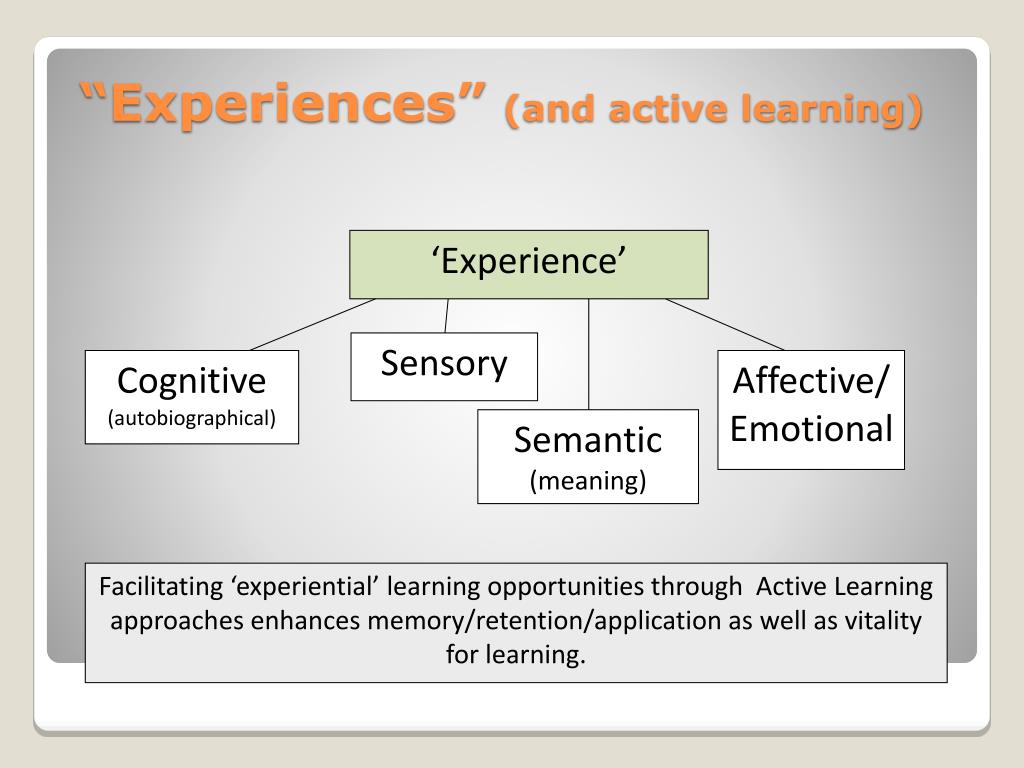 “Experiences” (and active learning)

‘Experience’

Cognitive
(autobiographical)

Sensory

Semantic
(meaning)

Affective/
Emotional

Facilitating ‘experiential’ learning opportunities through Active Learning approaches enhances memory/retention/application as well as vitality for learning.